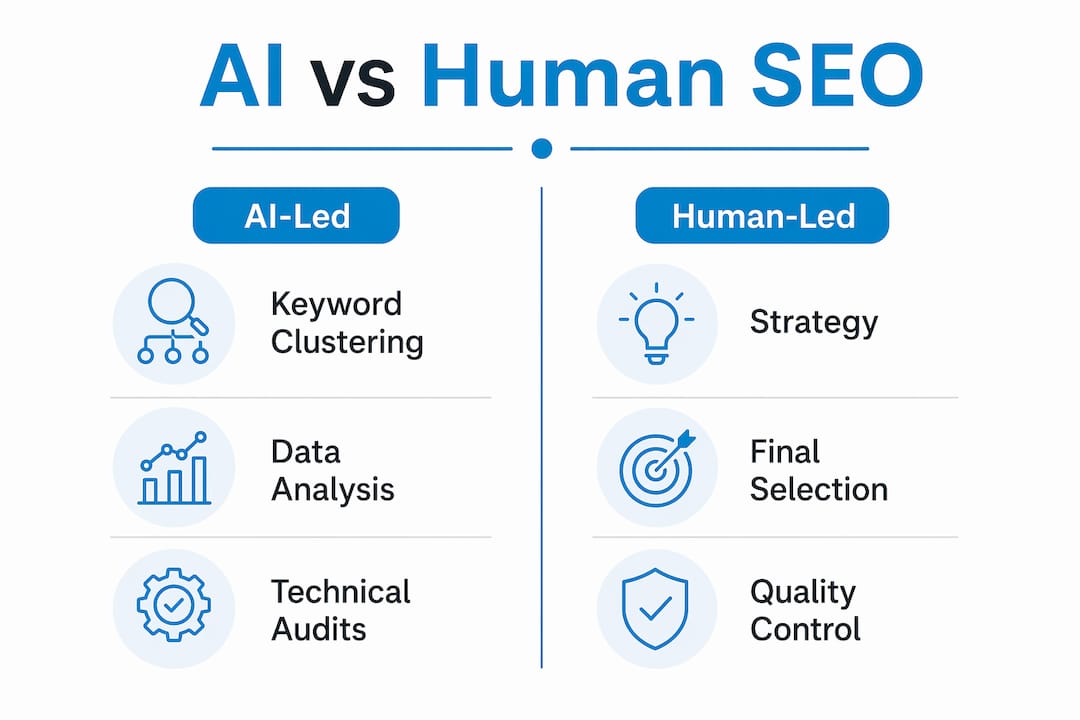 AI vs Human SEO

AI-Led

Keyword Clustering

Data Analysis

Technical Audits

Human-Led

Strategy

Final Selection

Quality Control